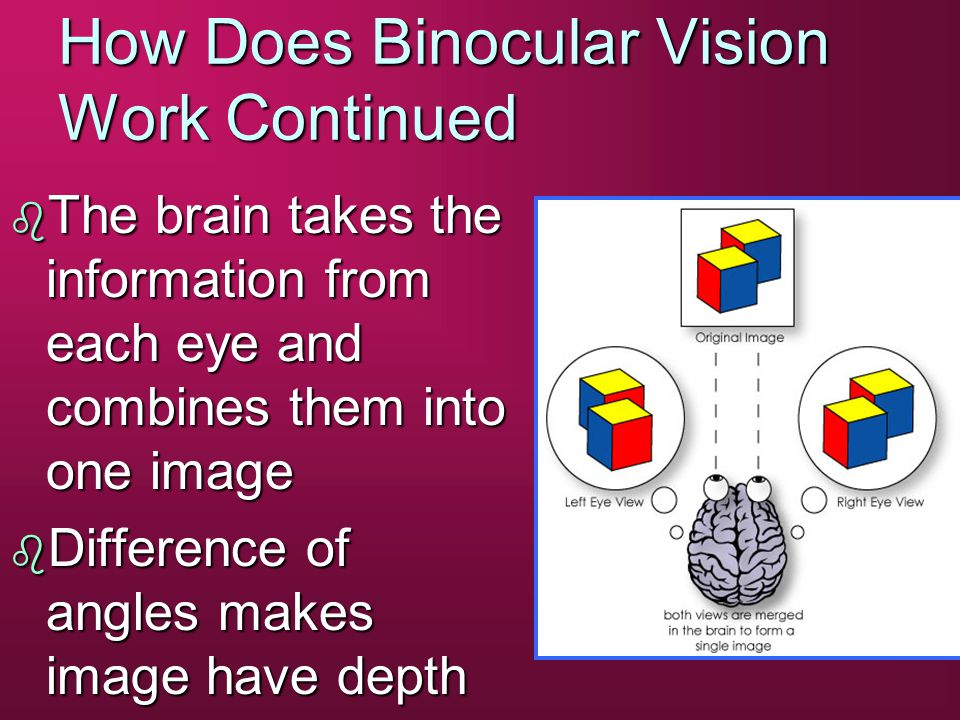 How Does Binocular Vision Work Continued

The brain takes the information from each eye and combines them into one image

Difference of angles makes image have depth

Original Image

Left Eye View

Right Eye View

both views are merged in the brain to form a single image